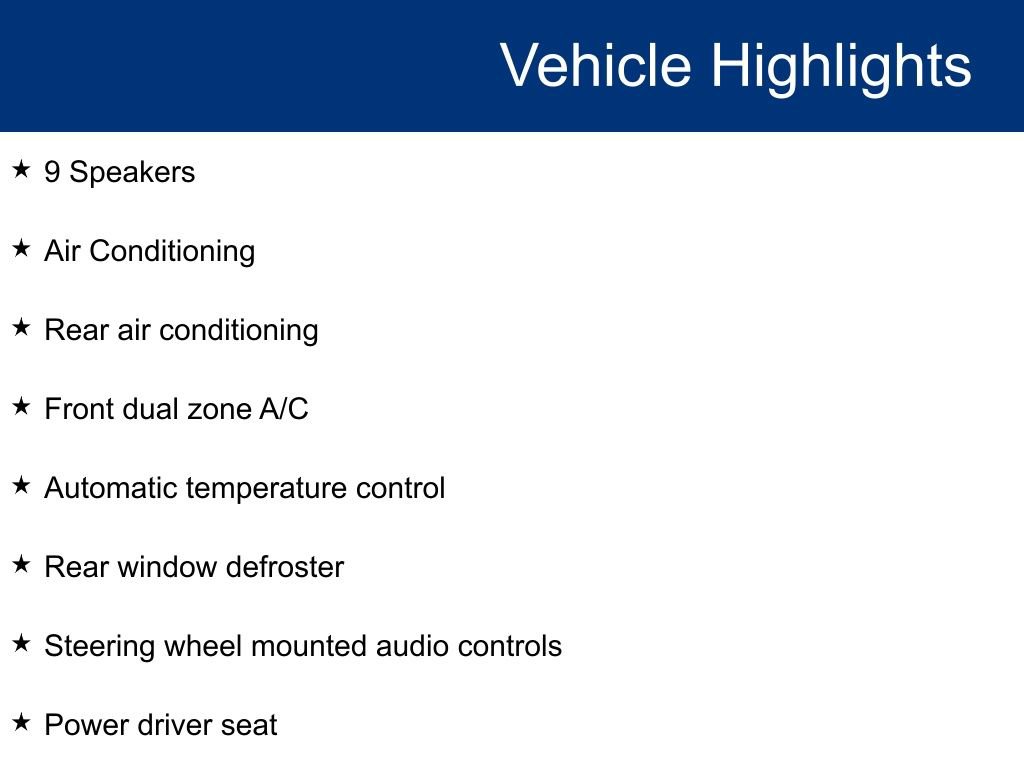 Vehicle Highlights

★ 9 Speakers

★ Air Conditioning

★ Rear air conditioning

★ Front dual zone A/C

★ Automatic temperature control

★ Rear window defroster

★ Steering wheel mounted audio controls

★ Power driver seat